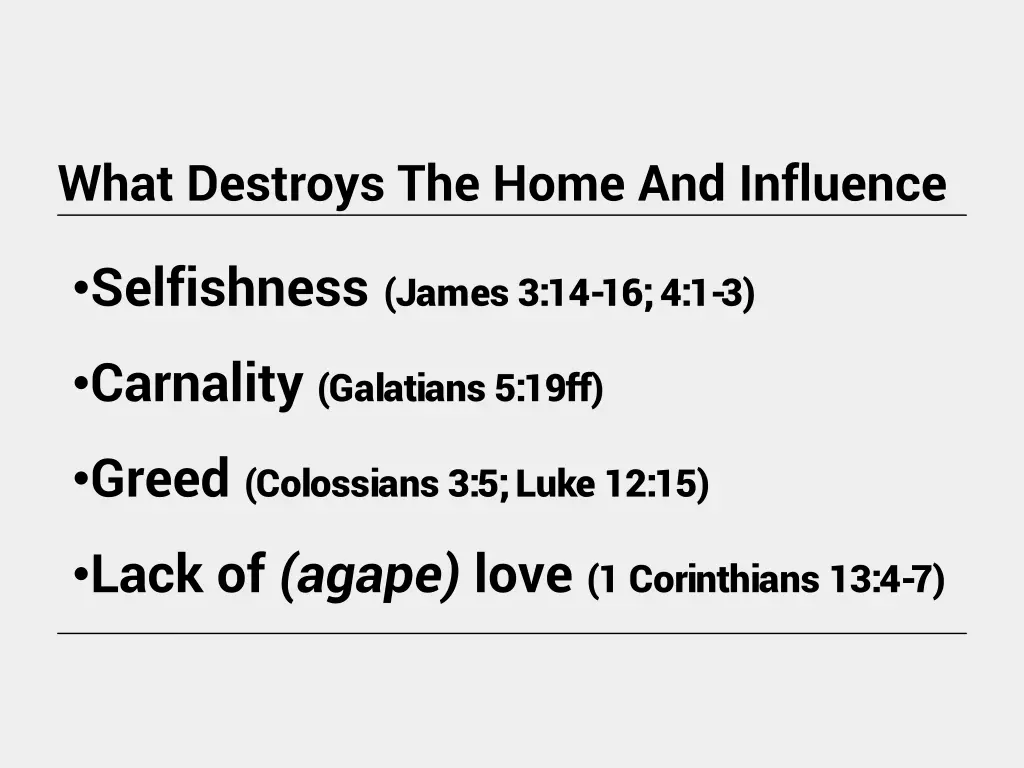 What Destroys The Home And Influence

•Selfishness (James 3:14-16; 4:1-3)

•Carnality (Galatians 5:19ff)

•Greed (Colossians 3:5; Luke 12:15)

•Lack of (agape) love (1 Corinthians 13:4-7)